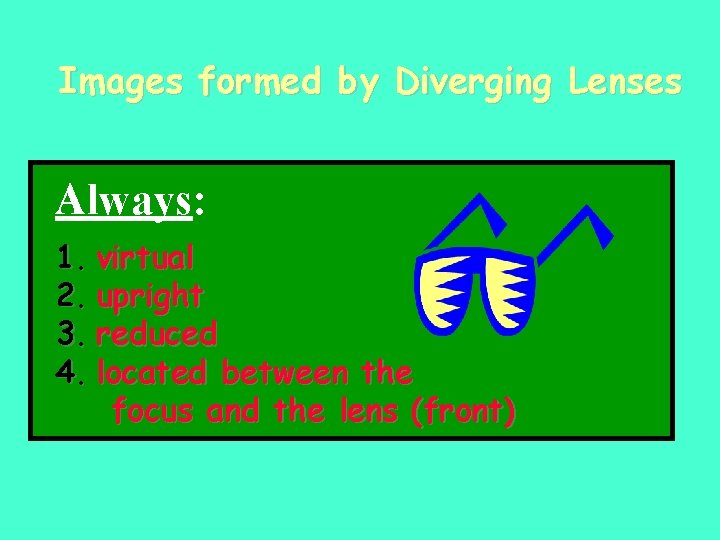 Images formed by Diverging Lenses

Always:

1. virtual
2. upright
3. reduced
4. located between the focus and the lens (front)